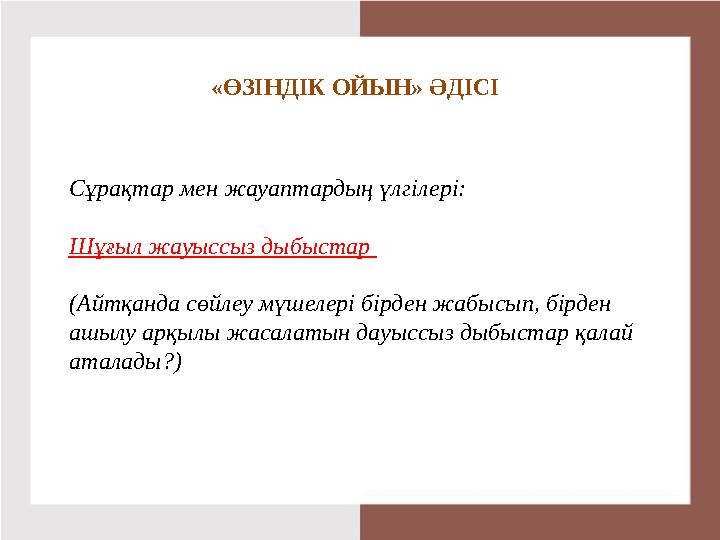 «ӨЗІНДІК ОЙЫН» ӘДІСІ

Сұрақтар мен жауаптардың үлгілері:

Шұғыл жауыссыз дыбыстар

(Айтқанда сөйлеу мүшелері бірден жабысып, бірден ашылу арқылы жасалатын дауыссыз дыбыстар қалай аталады?)